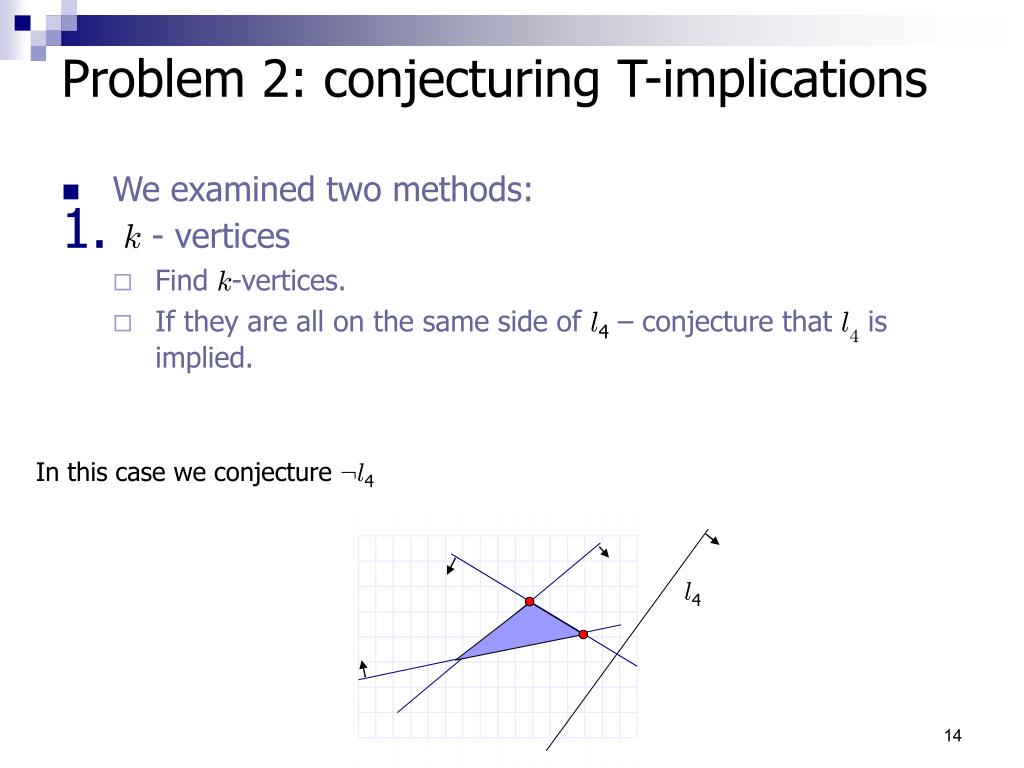 Problem 2: conjecturing T-implications

We examined two methods:

1. $k$ - vertices

Find $k$-vertices.

If they are all on the same side of $l_4$ – conjecture that $l_4$ is implied.

In this case we conjecture $\neg l_4$

$l_4$

14